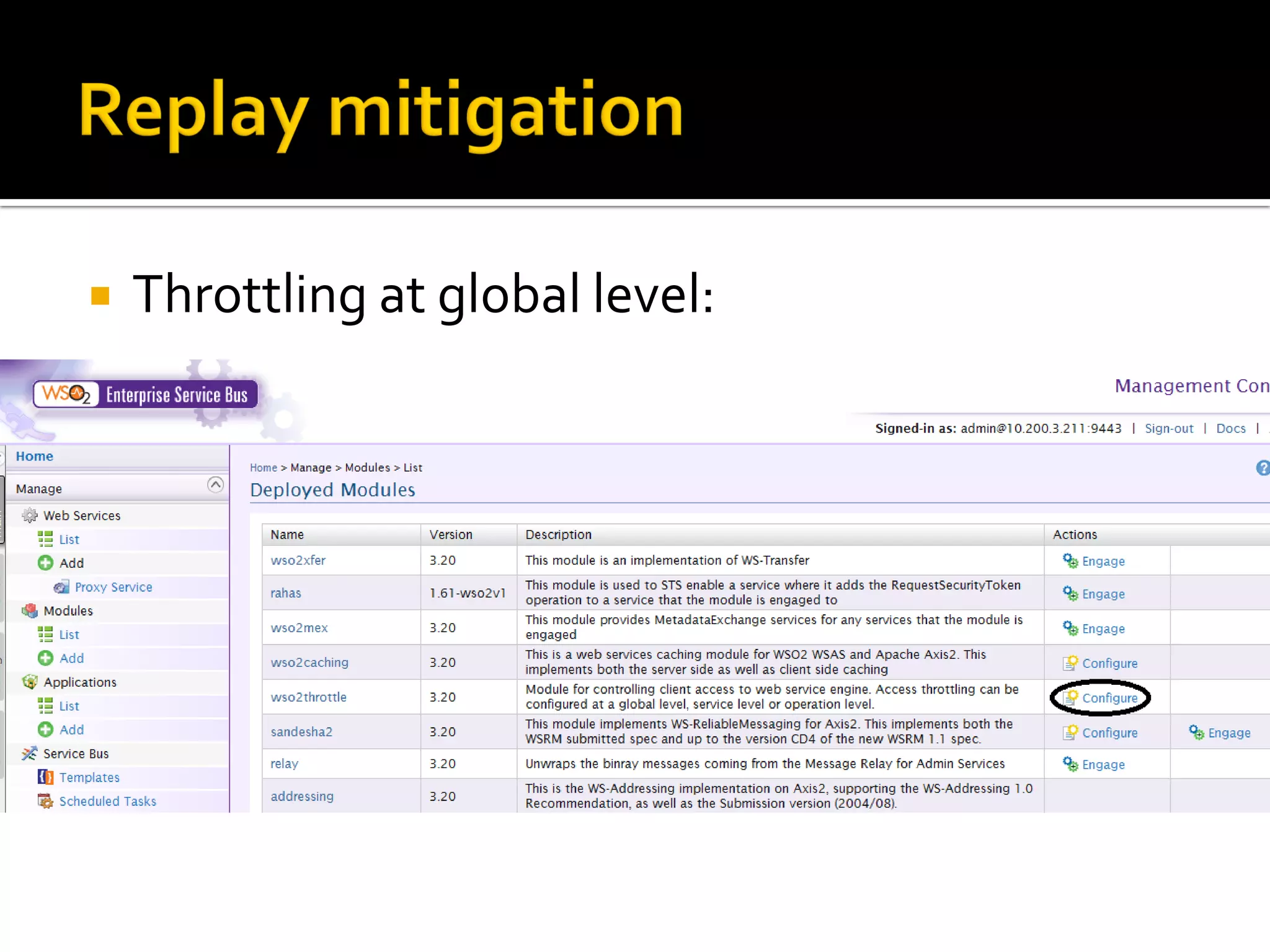 Replay mitigation

Throttling at global level:

WSO2 Enterprise Service Bus

Management Con

Signed-in as: admin@10.200.3.211:9443 | Sign-out | Docs |

Home

Manage

Web Services
List
Add
Proxy Service
Modules
List
Add
Applications
List
Add
Service Bus
Templates
Scheduled Tasks

Home > Manage > Modules > List

Deployed Modules

| Name | Version | Description | Actions | |
|---|---|---|---|---|
| wso2xfer | 3.20 | This module is an implementation of WS-Transfer | Engage | |
| rahas | 1.61-wso2v1 | This module is used to STS enable a service where it adds the RequestSecurityToken operation to a service that the module is engaged to | Engage | |
| wso2mex | 3.20 | This module provides MetadataExchange services for any services that the module is engaged | Engage | |
| wso2caching | 3.20 | This is a web services caching module for WSO2 WSAS and Apache Axis2. This implements both the server side as well as client side caching | Configure | |
| wso2throttle | 3.20 | Module for controlling client access to web service engine. Access throttling can be configured at a global level, service level or operation level. | Configure | |
| sandesha2 | 3.20 | This module implements WS-ReliableMessaging for Axis2. This implements both the WSRM submitted spec and up to the version CD4 of the new WSRM 1.1 spec. | Configure | Engage |
| relay | 3.20 | Unwraps the binray messages coming from the Message Relay for Admin Services | Engage | |
| addressing | 3.20 | This is the WS-Addressing implementation on Axis2, supporting the WS-Addressing 1.0 Recommendation, as well as the Submission version (2004/08). | | |